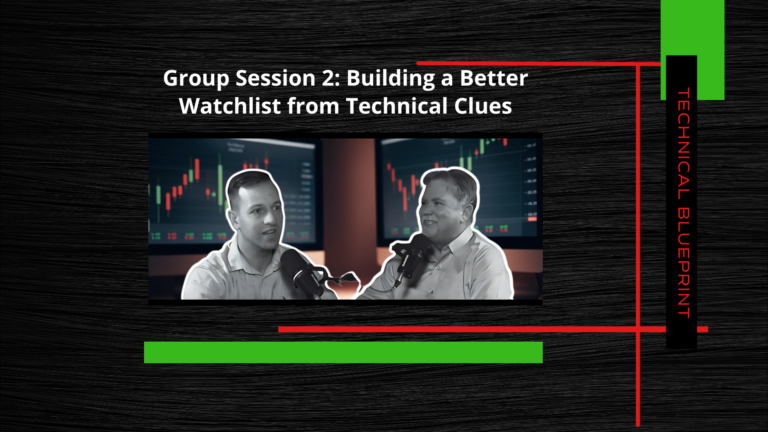 Group Session 2: Building a Better Watchlist from Technical Clues

TECHNICAL BLUEPRINT